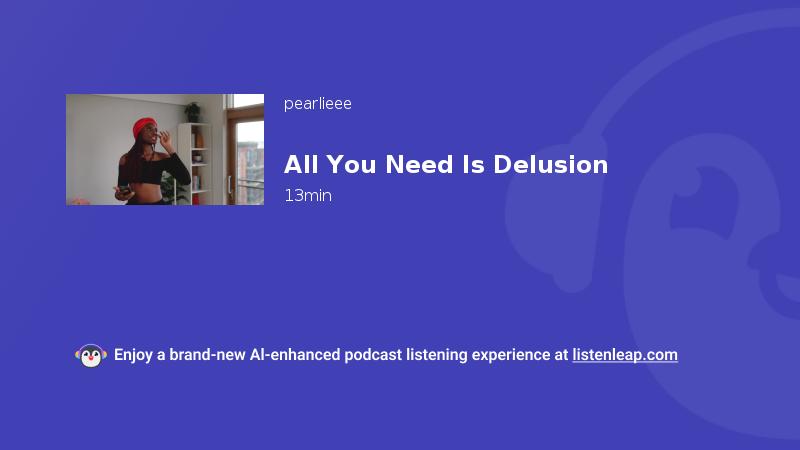 pearlieee

All You Need Is Delusion

13min

Enjoy a brand-new AI-enhanced podcast listening experience at listenleap.com